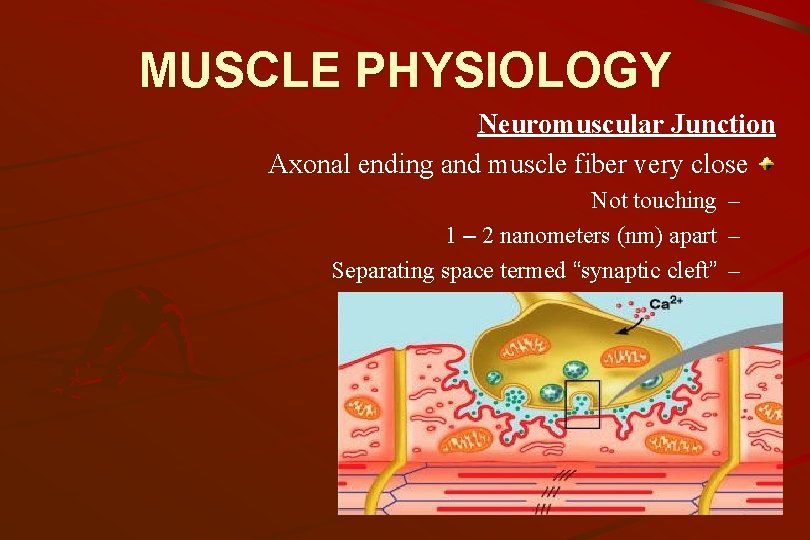 MUSCLE PHYSIOLOGY

Neuromuscular Junction

Axonal ending and muscle fiber very close

Not touching –

1 – 2 nanometers (nm) apart –

Separating space termed “synaptic cleft” –

$Ca^{2+}$